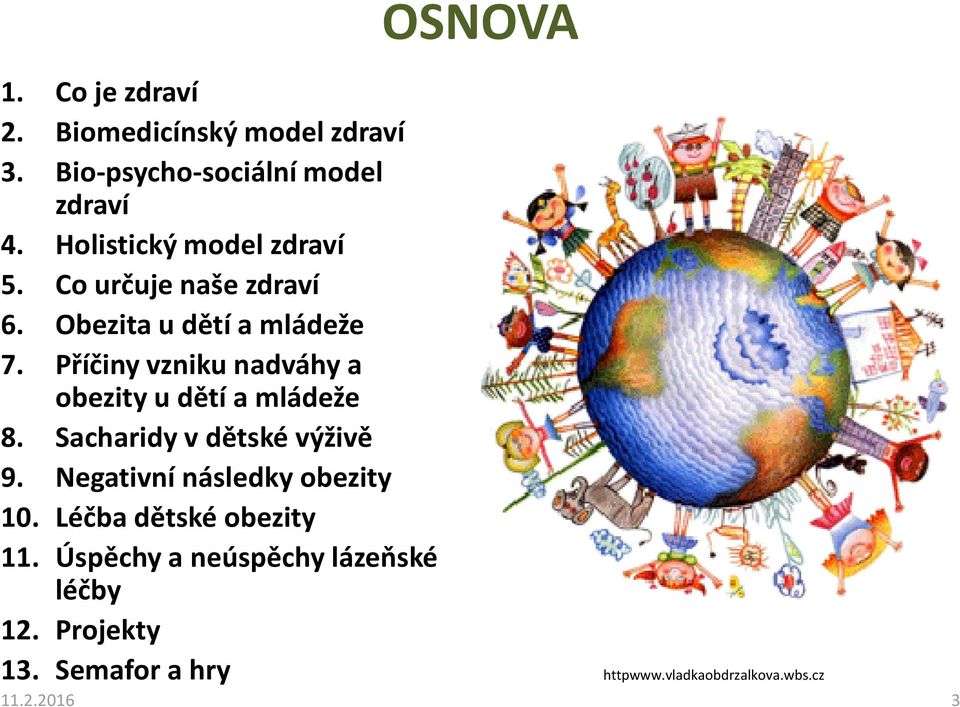 OSNOVA

1. Co je zdraví
2. Biomedicínský model zdraví
3. Bio-psycho-sociální model zdraví
4. Holistický model zdraví
5. Co určuje naše zdraví
6. Obezita u dětí a mládeže
7. Příčiny vzniku nadváhy a obezity u dětí a mládeže
8. Sacharidy v dětské výživě
9. Negativní následky obezity
10. Léčba dětské obezity
11. Úspěchy a neúspěchy lázeňské léčby
12. Projekty
13. Semafor a hry

httpwww.vladkaobdrzalkova.wbs.cz

11.2.2016

3